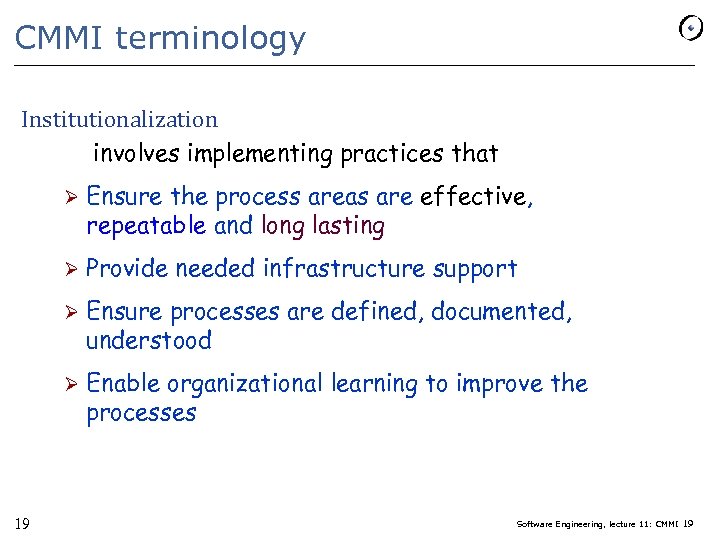 CMMI terminology

Institutionalization

involves implementing practices that

➢ Ensure the process areas are effective, repeatable and long lasting

➢ Provide needed infrastructure support

➢ Ensure processes are defined, documented, understood

➢ Enable organizational learning to improve the processes

19

Software Engineering, lecture 11: CMMI 19